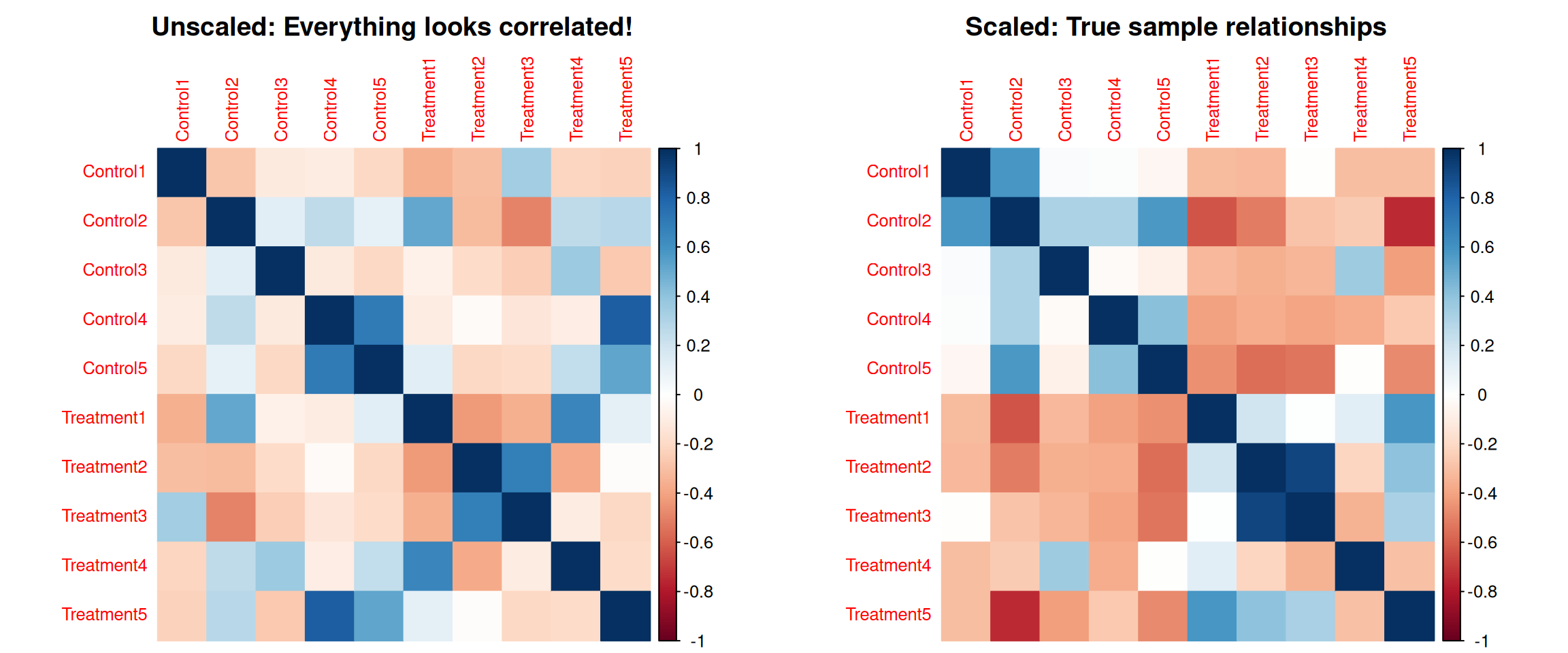 Unscaled: Everything looks correlated!

Control1 Control2 Control3 Control4 Control5 Treatment1 Treatment2 Treatment3 Treatment4 Treatment5

Control1
Control2
Control3
Control4
Control5
Treatment1
Treatment2
Treatment3
Treatment4
Treatment5

1
0.8
0.6
0.4
0.2
0
-0.2
-0.4
-0.6
-0.8
-1

Scaled: True sample relationships

Control1 Control2 Control3 Control4 Control5 Treatment1 Treatment2 Treatment3 Treatment4 Treatment5

Control1
Control2
Control3
Control4
Control5
Treatment1
Treatment2
Treatment3
Treatment4
Treatment5

1
0.8
0.6
0.4
0.2
0
-0.2
-0.4
-0.6
-0.8
-1